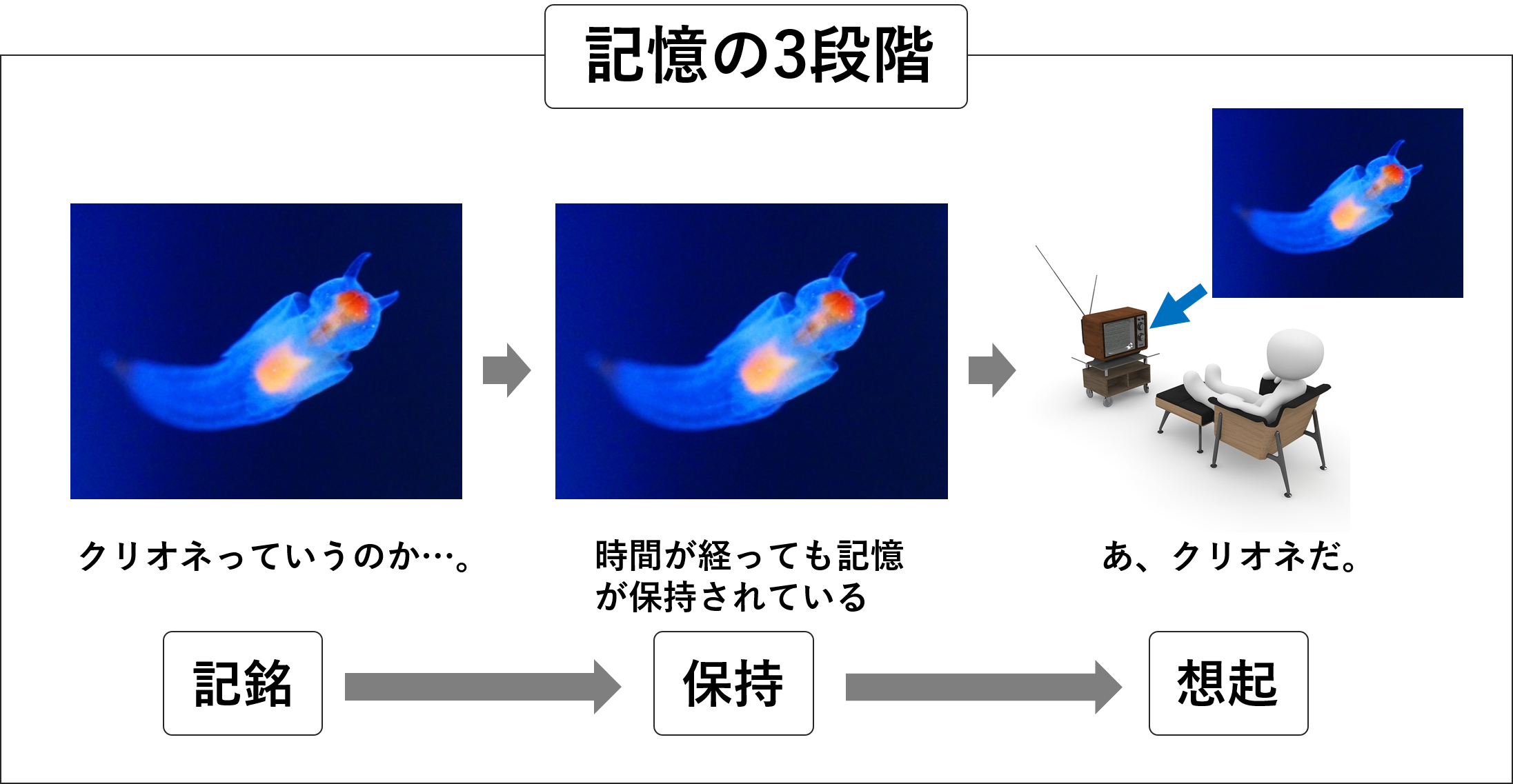 記憶の3段階

クリオネっていうのか…。

時間が経っても記憶が保持されている

あ、クリオネだ。

記銘

保持

想起